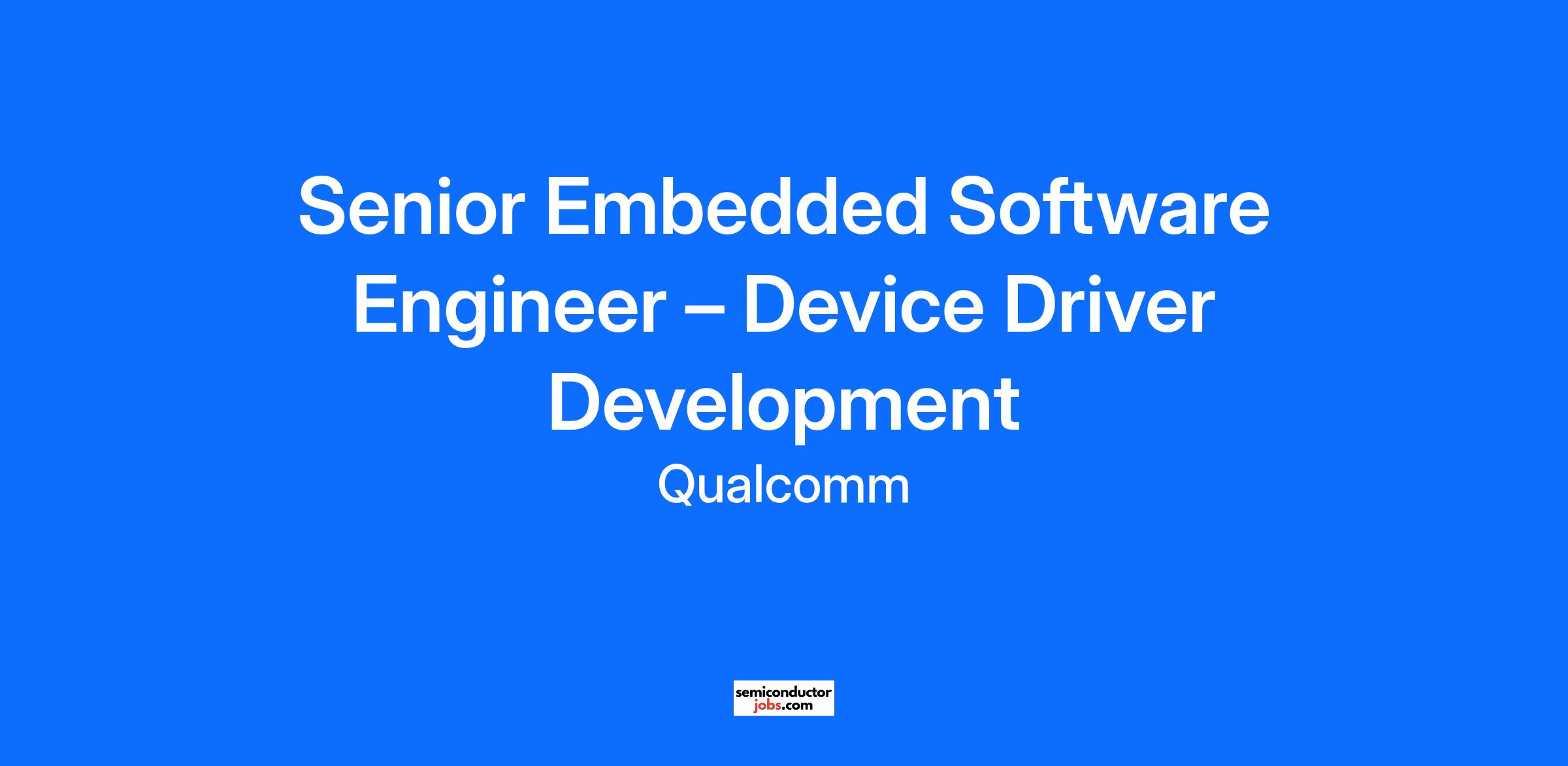 Senior Embedded Software Engineer – Device Driver Development

Qualcomm

semiconductor
jobs.com